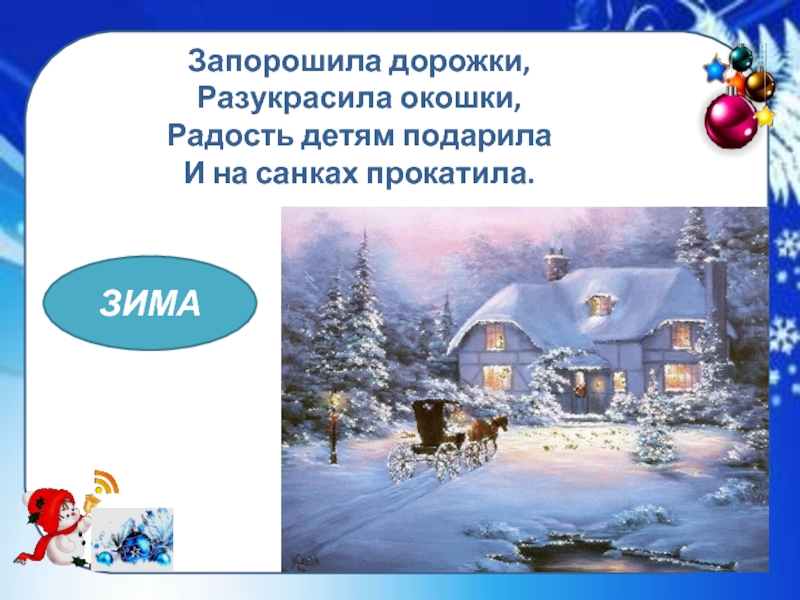 Запорошила дорожки,
Разукрасила окошки,
Радость детям подарила
И на санках прокатила.

ЗИМА